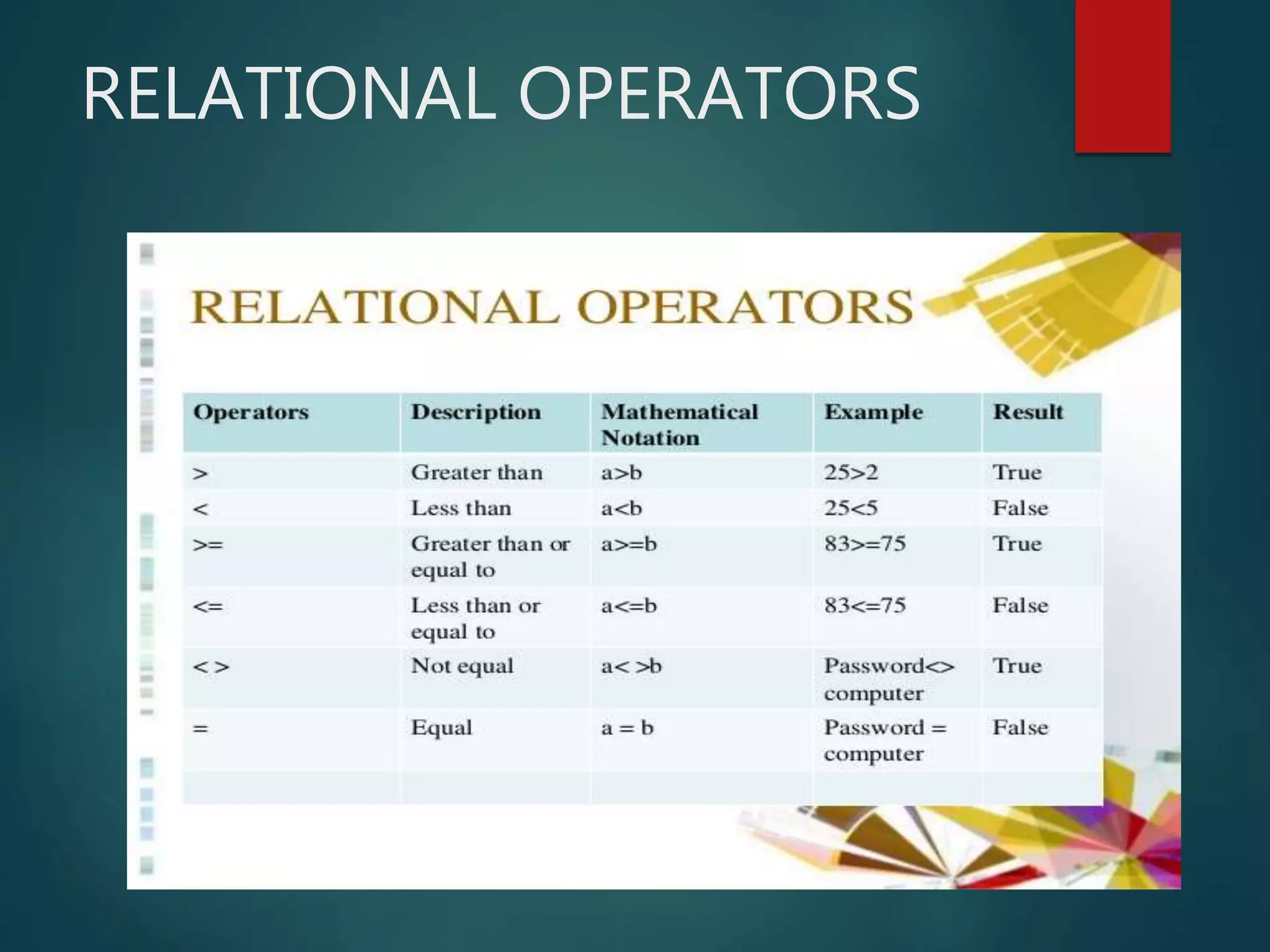 RELATIONAL OPERATORS

RELATIONAL OPERATORS

| Operators | Description | Mathematical Notation | Example | Result |
|---|---|---|---|---|
| > | Greater than | a>b | 25>2 | True |
| < | Less than | a<b | 25<5 | False |
| >= | Greater than or equal to | a>=b | 83>=75 | True |
| <= | Less than or equal to | a<=b | 83<=75 | False |
| < > | Not equal | a< >b | Password<> computer | True |
| = | Equal | a = b | Password = computer | False |
| | | | | |